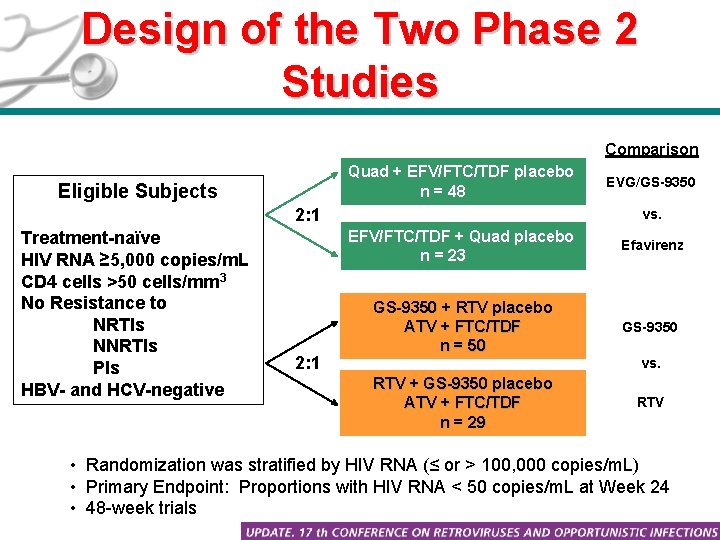 Design of the Two Phase 2 Studies

Eligible Subjects

Treatment-naïve
HIV RNA ≥5,000 copies/mL
CD4 cells >50 cells/mm$^3$
No Resistance to
NRTIs
NNRTIs
PIs
HBV- and HCV-negative

2:1

Quad + EFV/FTC/TDF placebo
n = 48

EFV/FTC/TDF + Quad placebo
n = 23

2:1

GS-9350 + RTV placebo
ATV + FTC/TDF
n = 50

RTV + GS-9350 placebo
ATV + FTC/TDF
n = 29

Comparison

EVG/GS-9350
vs.
Efavirenz

GS-9350
vs.
RTV

• Randomization was stratified by HIV RNA (≤ or > 100,000 copies/mL)
• Primary Endpoint: Proportions with HIV RNA < 50 copies/mL at Week 24
• 48-week trials

UPDATE. 17 th CONFERENCE ON RETROVIRUSES AND OPPORTUNISTIC INFECTIONS